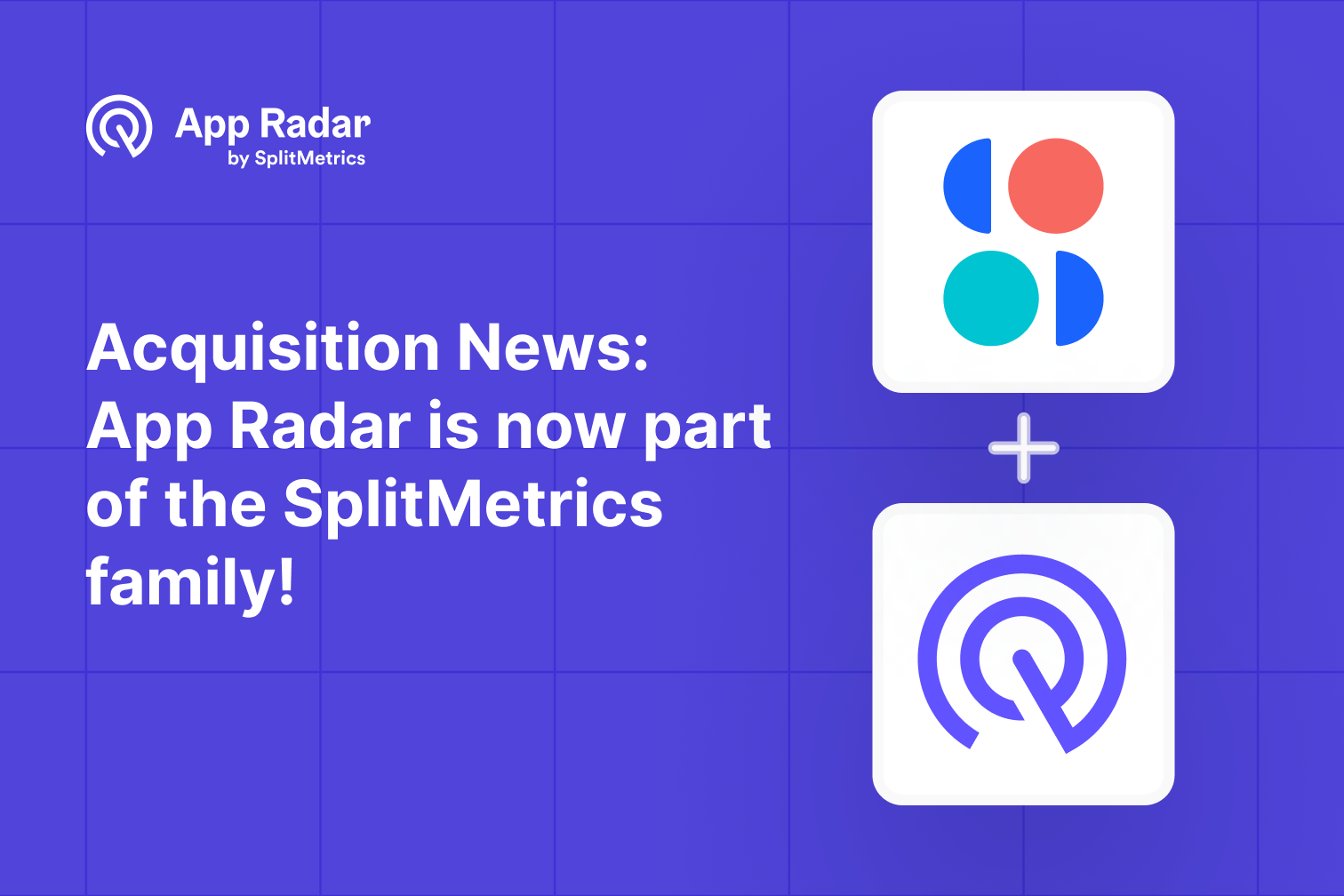 App Radar
by SplitMetrics

Acquisition News: App Radar is now part of the SplitMetrics family!

+